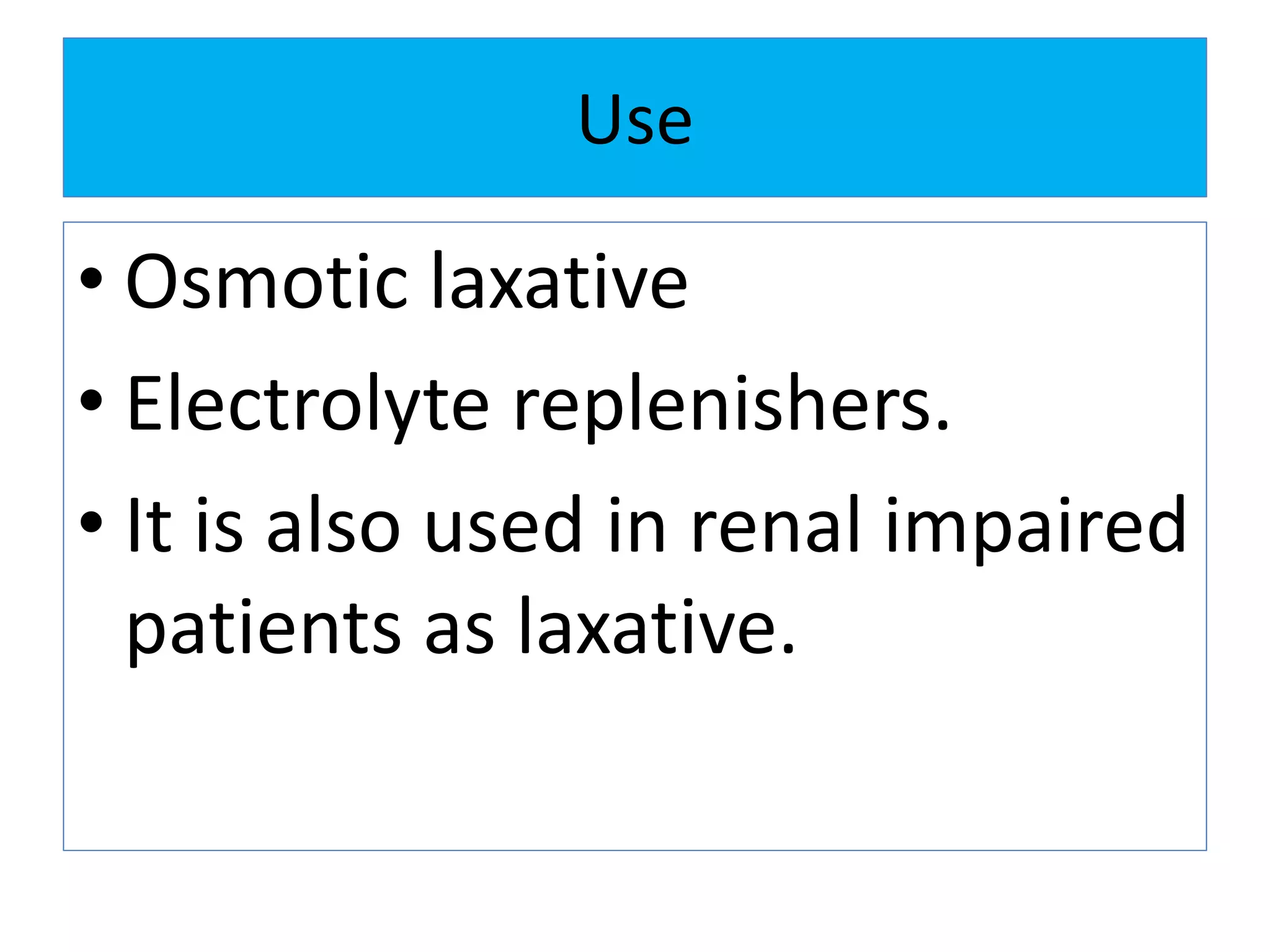 Use

• Osmotic laxative
• Electrolyte replenishers.
• It is also used in renal impaired patients as laxative.